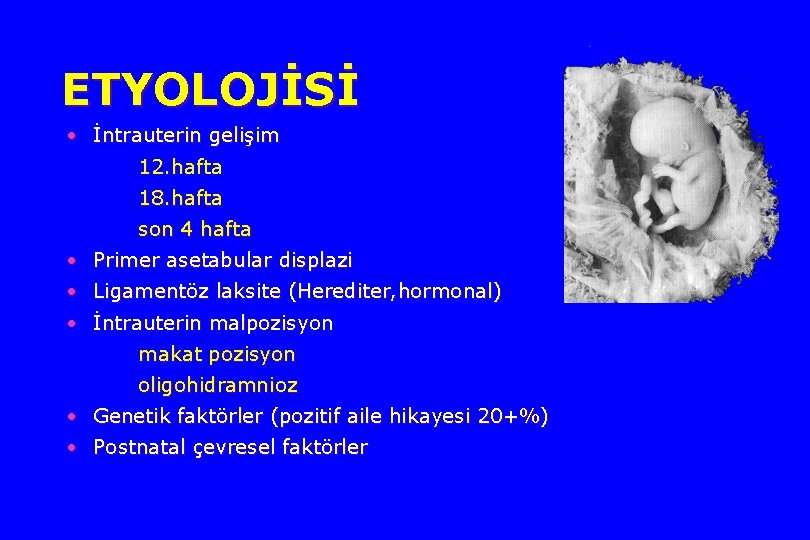 ETYOLOJİSİ

• İntrauterin gelişim
12.hafta
18.hafta
son 4 hafta
• Primer asetabular displazi
• Ligamentöz laksite (Herediter,hormonal)
• İntrauterin malpozisyon
makat pozisyon
oligohidramnioz
• Genetik faktörler (pozitif aile hikayesi 20+%)
• Postnatal çevresel faktörler